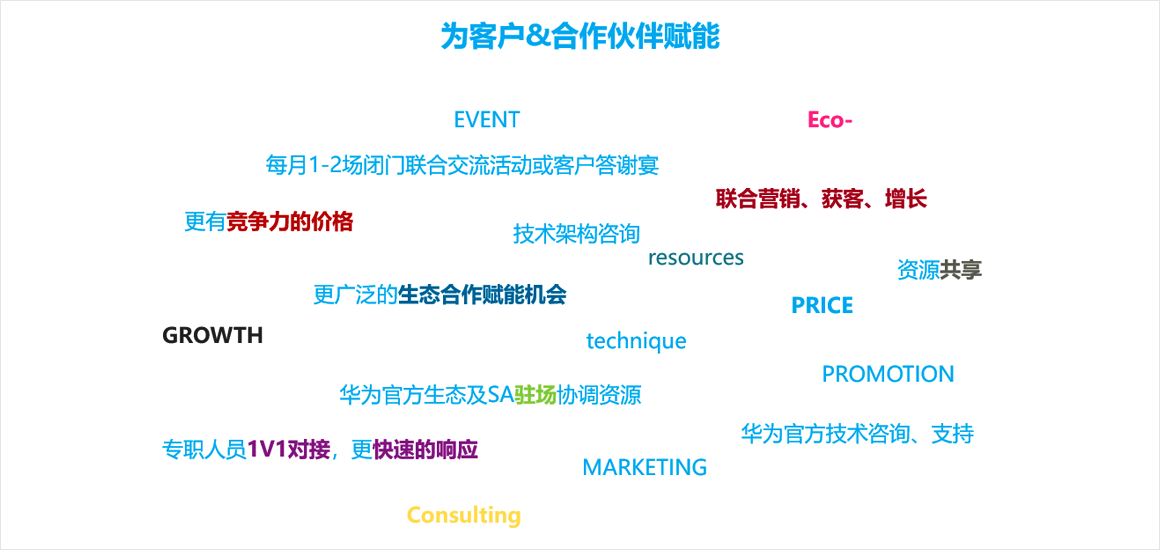 为客户&合作伙伴赋能

EVENT

Eco-

每月1-2场闭门联合交流活动或客户答谢宴

联合营销、获客、增长

更有竞争力的价格

技术架构咨询

resources

资源共享

更广泛的生态合作赋能机会

PRICE

GROWTH

technique

PROMOTION

华为官方生态及SA驻场协调资源

华为官方技术咨询、支持

专职人员1V1对接，更快速的响应

MARKETING

Consulting